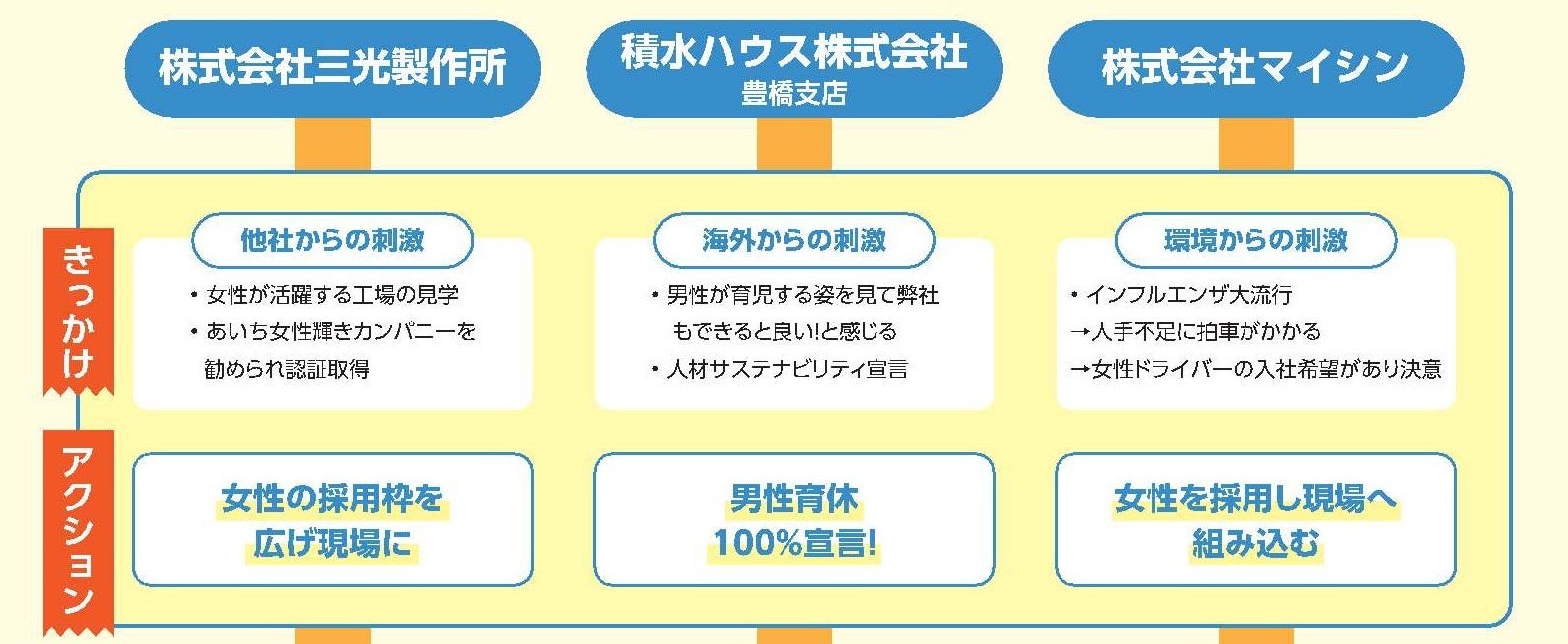 株式会社三光製作所

積水ハウス株式会社
豊橋支店

株式会社マイシン

きっかけ

他社からの刺激
・女性が活躍する工場の見学
・あいち女性輝きカンパニーを勧められ認証取得

海外からの刺激
・男性が育児する姿を見て弊社もできると良い!と感じる
・人材サステナビリティ宣言

環境からの刺激
・インフルエンザ大流行
→人手不足に拍車がかかる
→女性ドライバーの入社希望があり決意

アクション

女性の採用枠を広げ現場に

男性育休100%宣言!

女性を採用し現場へ組み込む